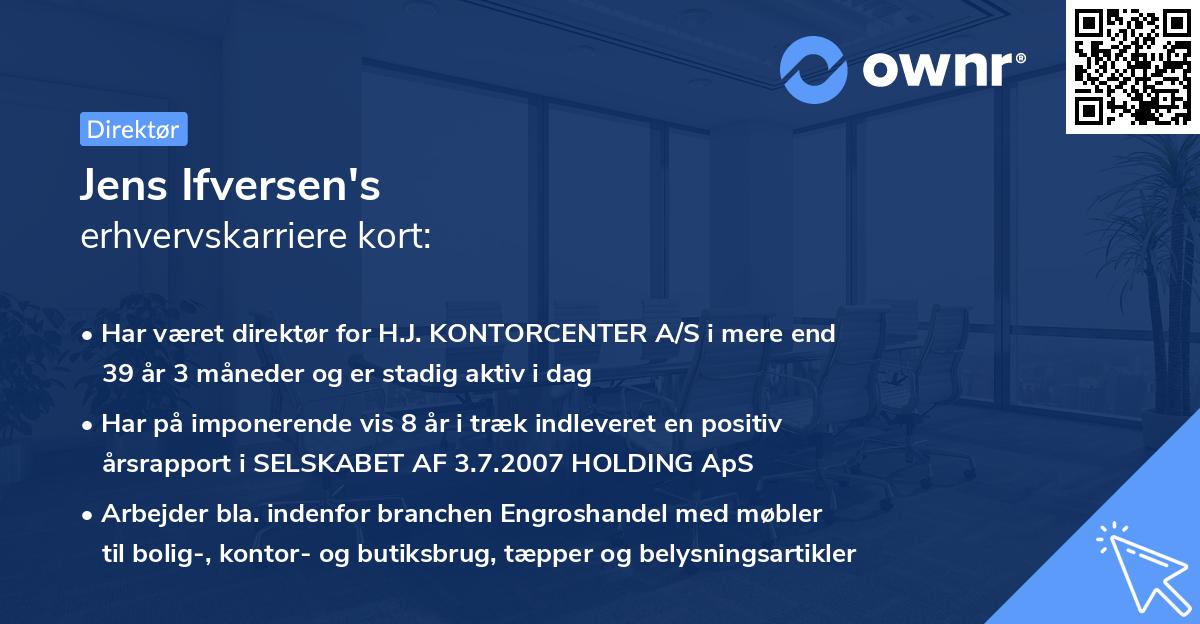 ownr®

Direktør

Jens Ifversen's
erhvervskarriere kort:

• Har været direktør for H.J. KONTORCENTER A/S i mere end 39 år 3 måneder og er stadig aktiv i dag

• Har på imponerende vis 8 år i træk indleveret en positiv årsrapport i SELSKABET AF 3.7.2007 HOLDING ApS

• Arbejder bla. indenfor branchen Engroshandel med møbler til bolig-, kontor- og butiksbrug, tæpper og belysningsartikler